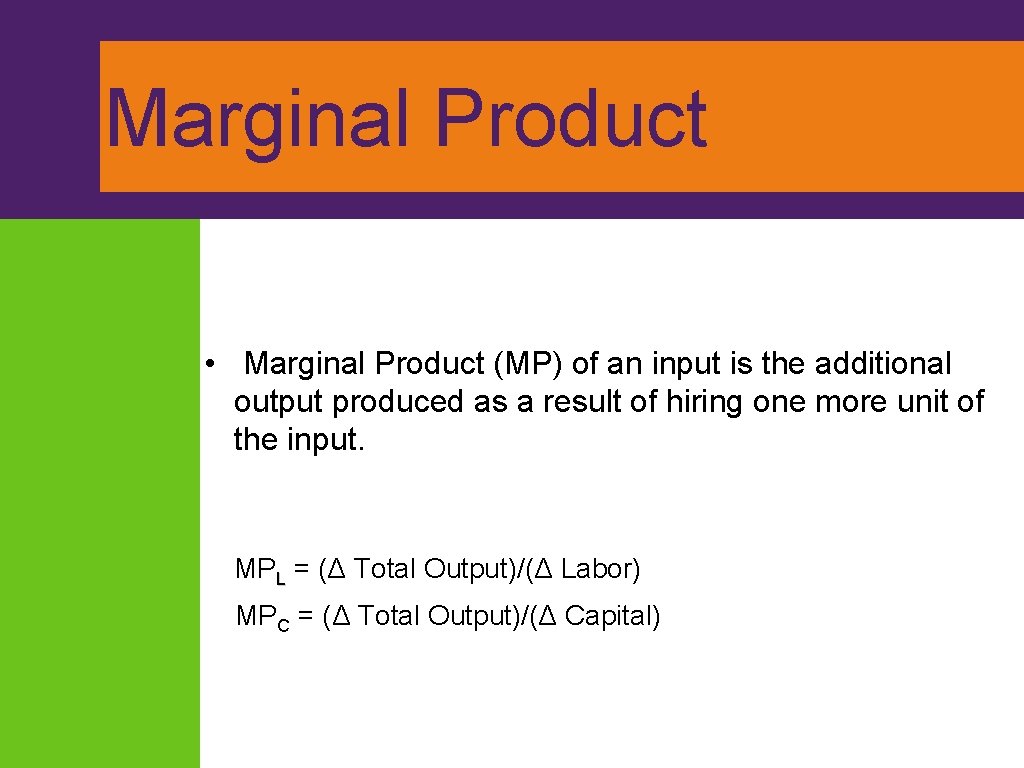 Marginal Product

• Marginal Product (MP) of an input is the additional output produced as a result of hiring one more unit of the input.

$MP_L$ = (Δ Total Output)/(Δ Labor)

$MP_C$ = (Δ Total Output)/(Δ Capital)